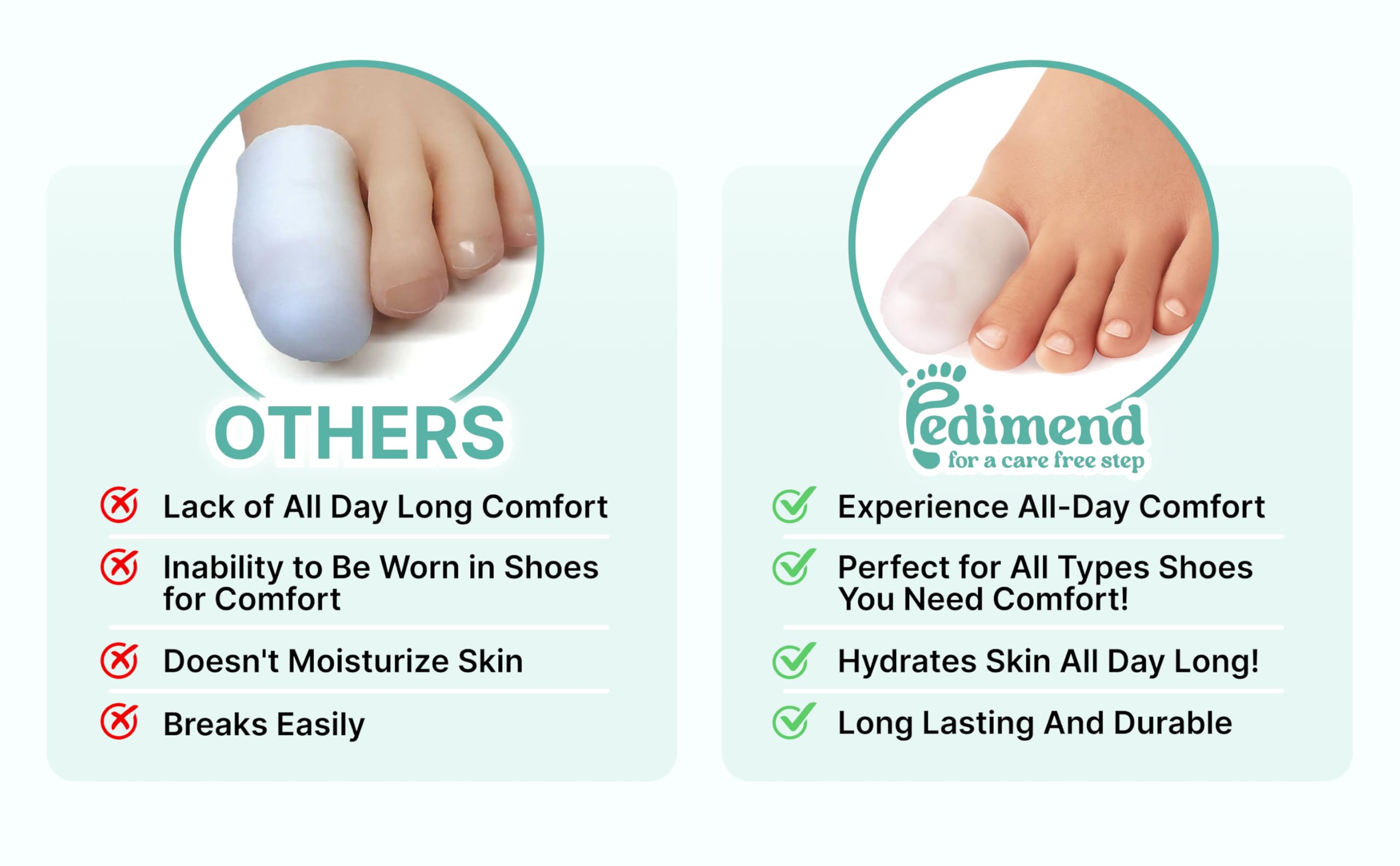 OTHERS

Lack of All Day Long Comfort

Inability to Be Worn in Shoes for Comfort

Doesn't Moisturize Skin

Breaks Easily

Pedimend
for a care free step

Experience All-Day Comfort

Perfect for All Types Shoes You Need Comfort!

Hydrates Skin All Day Long!

Long Lasting And Durable